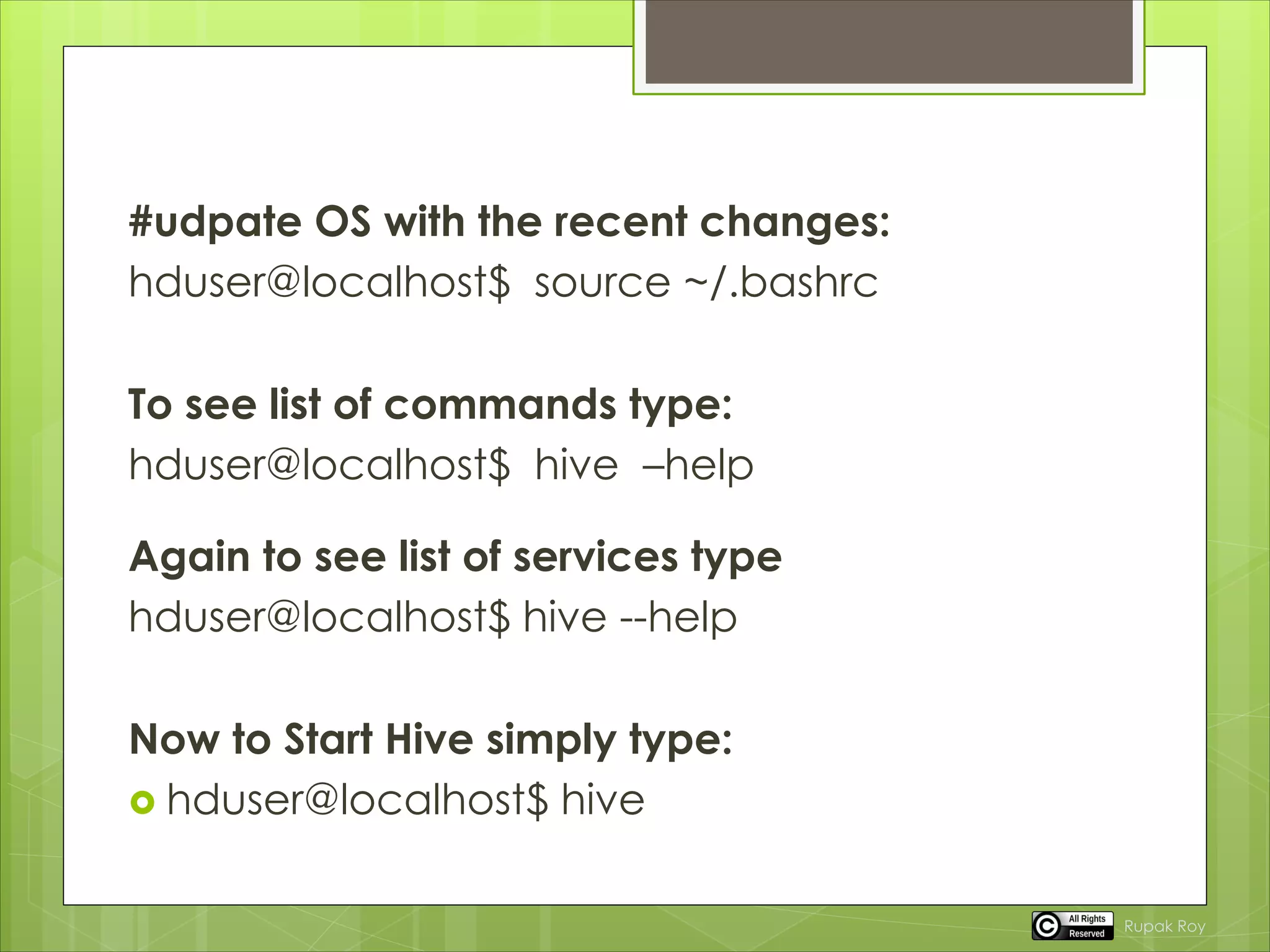 #udpate OS with the recent changes:
hduser@localhost$ source ~/.bashrc

To see list of commands type:
hduser@localhost$ hive –help

Again to see list of services type
hduser@localhost$ hive --help

Now to Start Hive simply type:
hduser@localhost$ hive

All Rights Reserved
Rupak Roy